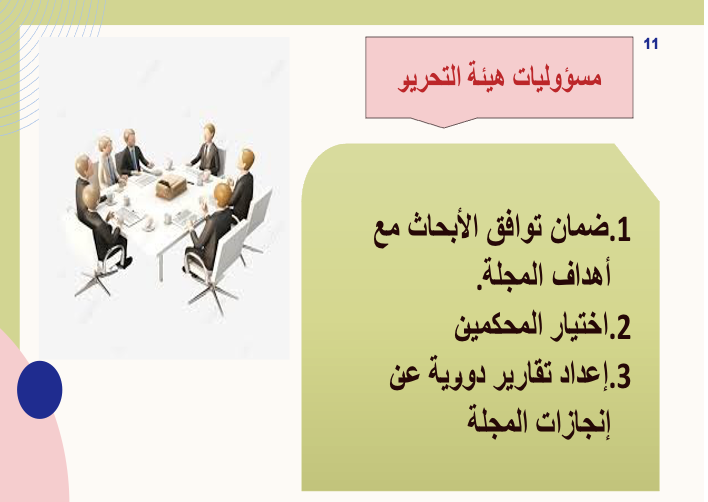 11

مسؤوليات هيئة التحرير

1.ضمان توافق الأبحاث مع أهداف المجلة.
2.اختيار المحكمين
3.إعداد تقارير دورية عن إنجازات المجلة